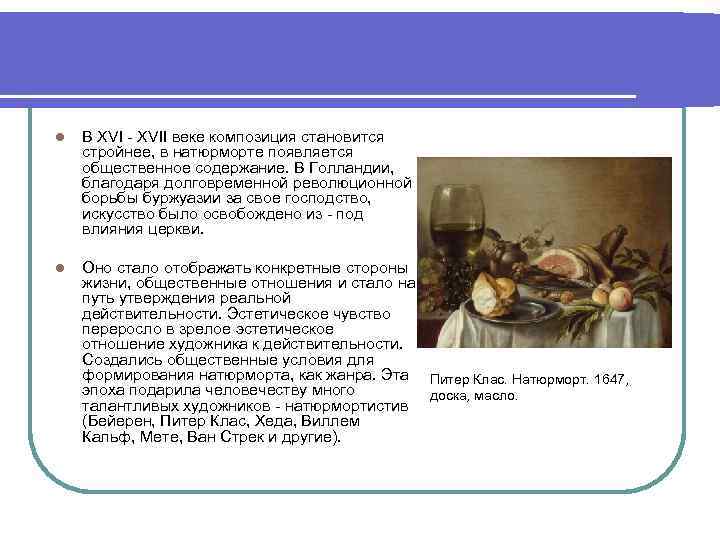 В XVI - XVII веке композиция становится стройнее, в натюрморте появляется общественное содержание. В Голландии, благодаря долговременной революционной борьбы буржуазии за свое господство, искусство было освобождено из - под влияния церкви.

Оно стало отображать конкретные стороны жизни, общественные отношения и стало на путь утверждения реальной действительности. Эстетическое чувство переросло в зрелое эстетическое отношение художника к действительности. Создались общественные условия для формирования натюрморта, как жанра. Эта эпоха подарила человечеству много талантливых художников - натюрмортистив (Бейерен, Питер Клас, Хеда, Виллем Кальф, Мете, Ван Стрек и другие).

Питер Клас. Натюрморт. 1647, доска, масло.